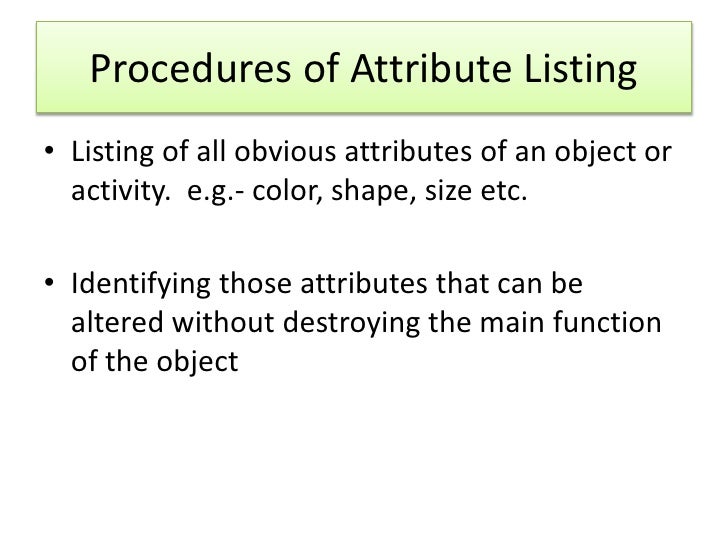 Procedures of Attribute Listing

• Listing of all obvious attributes of an object or activity. e.g.- color, shape, size etc.

• Identifying those attributes that can be altered without destroying the main function of the object